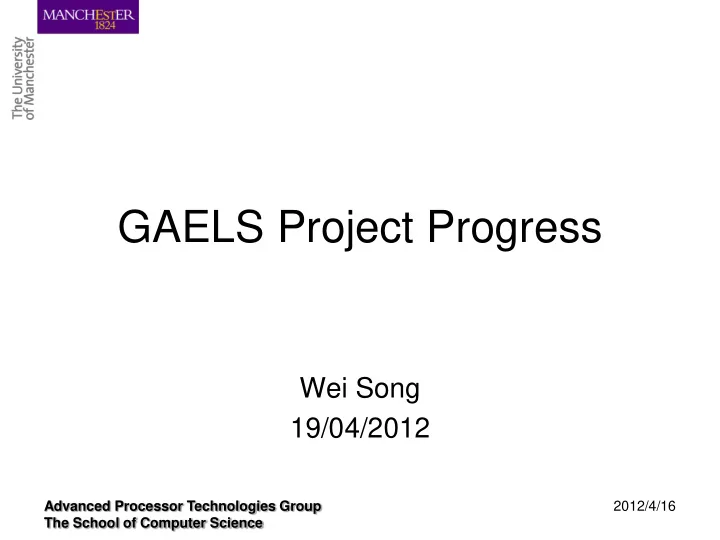 MANCHESTER
1824

The University
of Manchester

GAELS Project Progress

Wei Song
19/04/2012

Advanced Processor Technologies Group
The School of Computer Science

2012/4/16